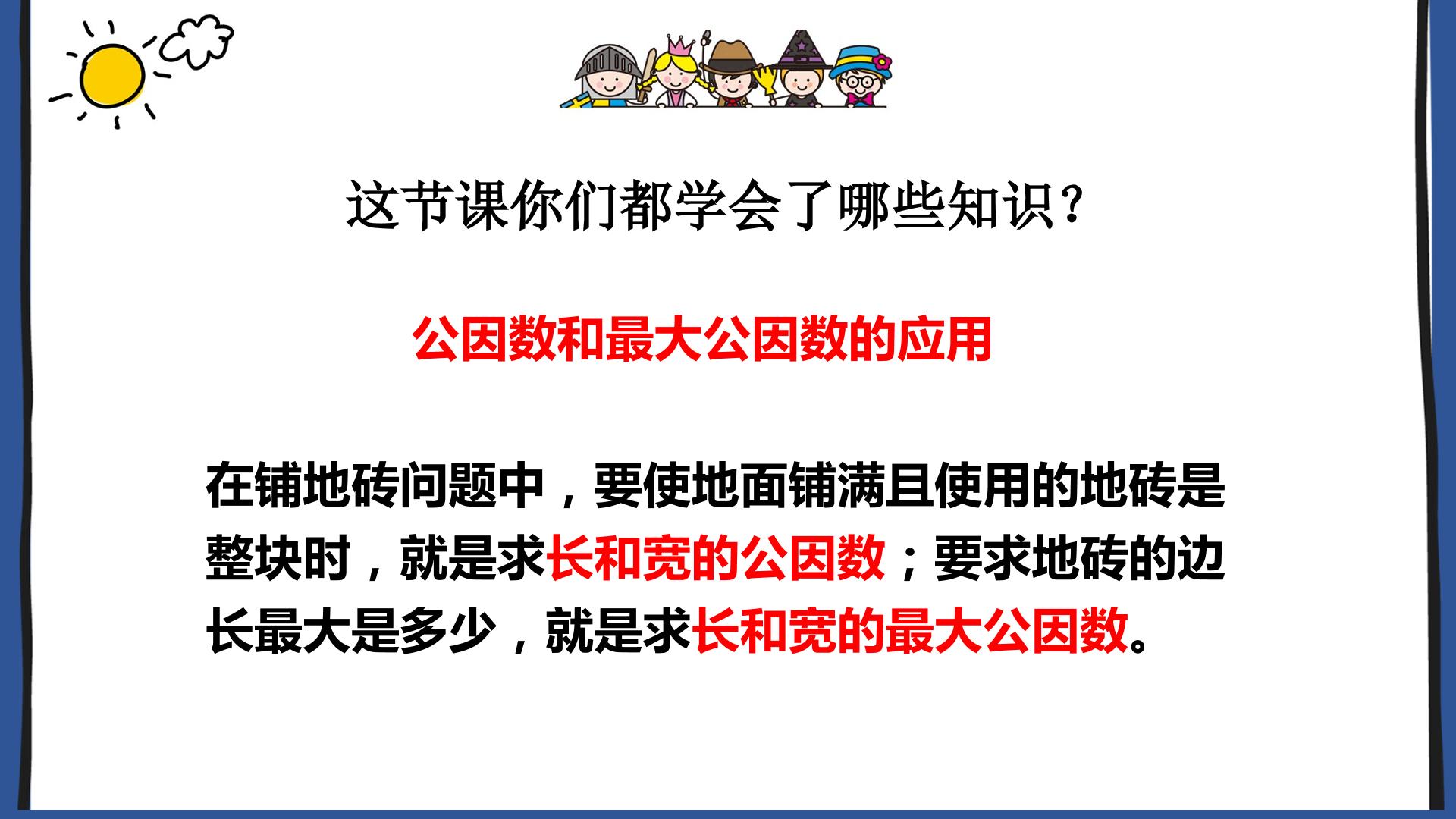 这节课你们都学会了哪些知识?

公因数和最大公因数的应用

在铺地砖问题中，要使地面铺满且使用的地砖是整块时，就是求长和宽的公因数；要求地砖的边长最大是多少，就是求长和宽的最大公因数。